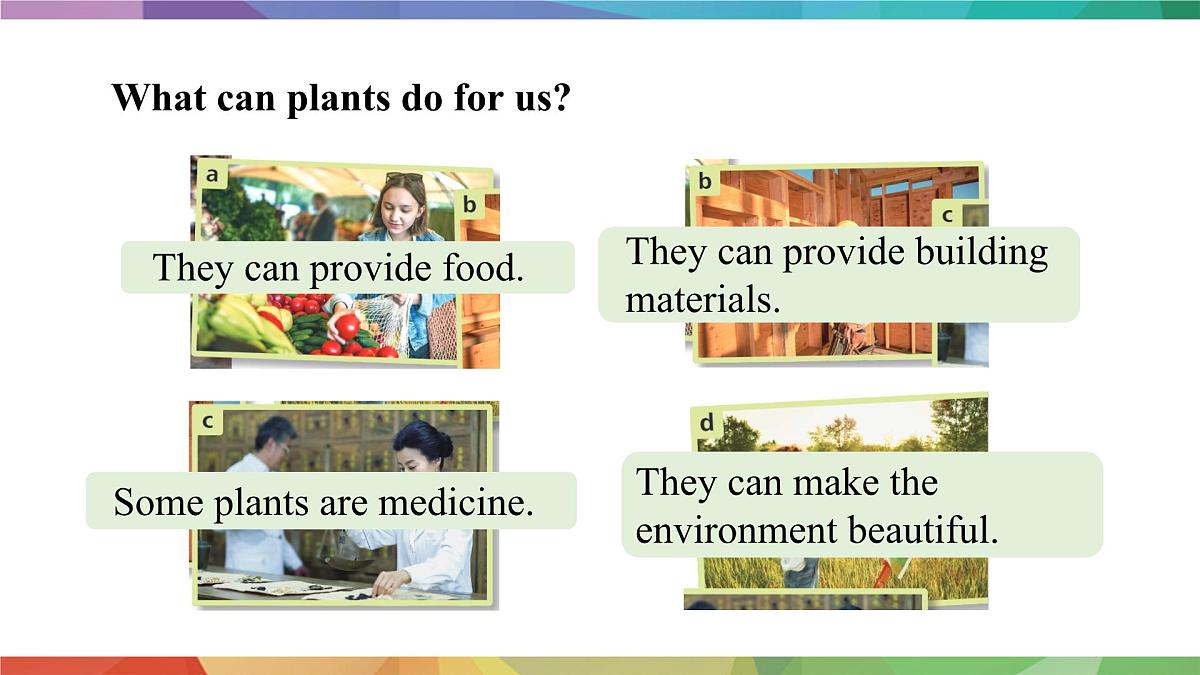 What can plants do for us?

a

b

They can provide food.

b

c

They can provide building materials.

c

Some plants are medicine.

d

They can make the environment beautiful.